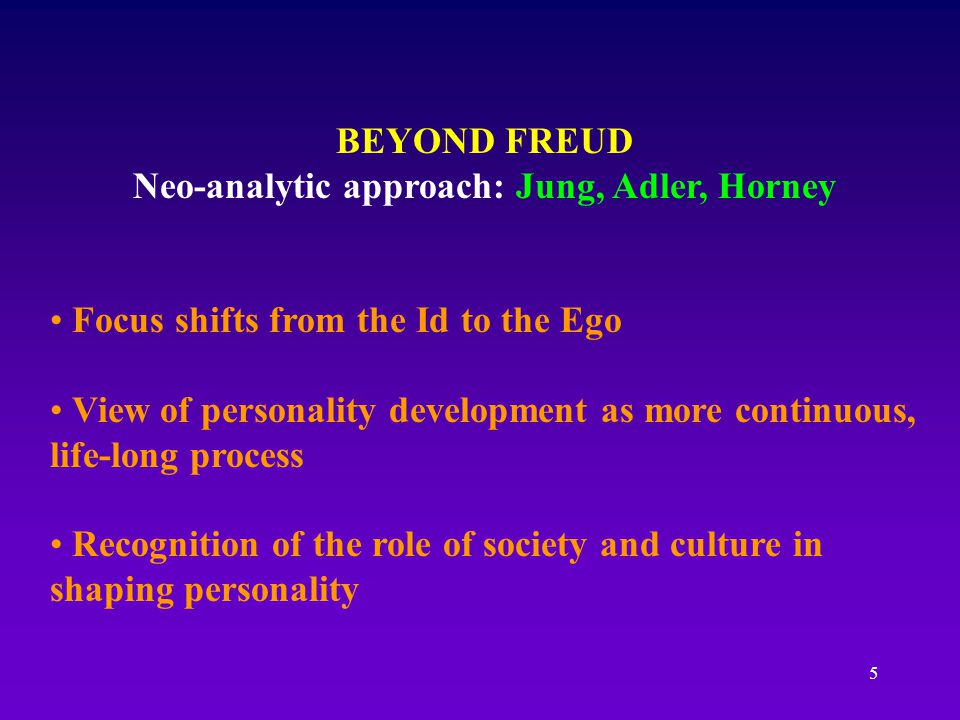 BEYOND FREUD
Neo-analytic approach: Jung, Adler, Horney

• Focus shifts from the Id to the Ego

• View of personality development as more continuous, life-long process

• Recognition of the role of society and culture in shaping personality

5